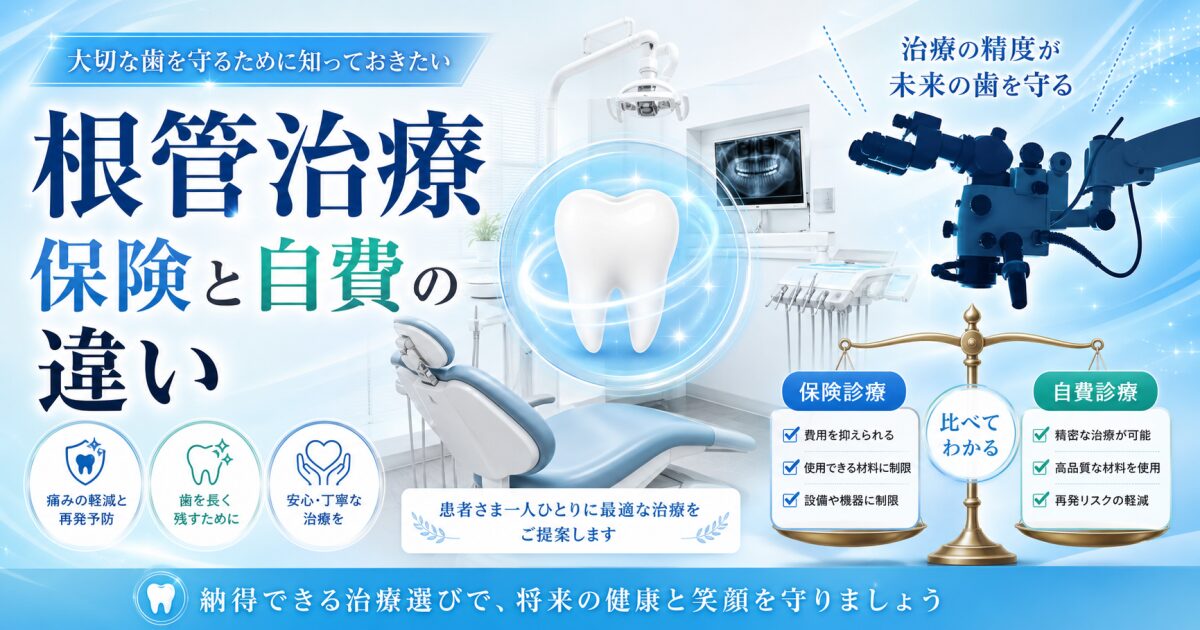 大切な歯を守るために知っておきたい

根管治療
保険と自費の
違い

治療の精度が
未来の歯を守る

痛みの軽減と
再発予防

歯を長く
残すために

安心・丁寧な
治療を

患者さま一人ひとりに最適な治療を
ご提案します

保険診療
費用を抑えられる
使用できる材料に制限
設備や機器に制限

比べて
わかる

自費診療
精密な治療が可能
高品質な材料を使用
再発リスクの軽減

納得できる治療選びで、将来の健康と笑顔を守りましょう